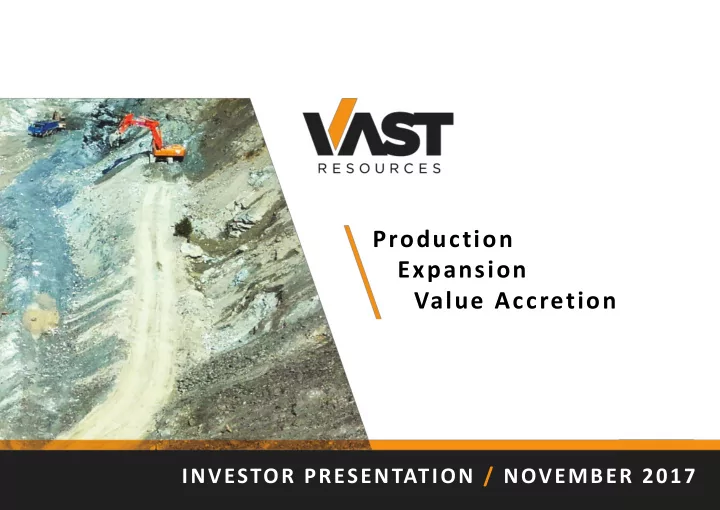 VAST
RESOURCES

Production
Expansion
Value Accretion

INVESTOR PRESENTATION / NOVEMBER 2017